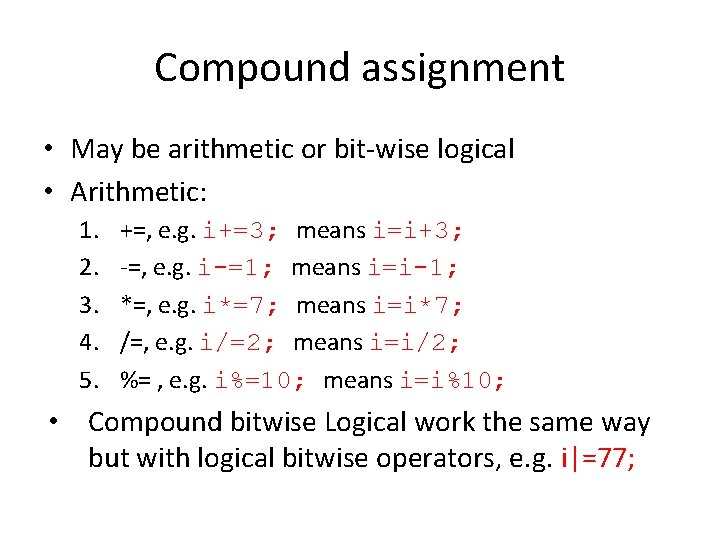 Compound assignment

• May be arithmetic or bit-wise logical
• Arithmetic:
1. +=, e.g. i+=3; means i=i+3;
2. -=, e.g. i-=1; means i=i-1;
3. *=, e.g. i*=7; means i=i*7;
4. /=, e.g. i/=2; means i=i/2;
5. %= , e.g. i%=10; means i=i%10;

• Compound bitwise Logical work the same way but with logical bitwise operators, e.g. i|=77;